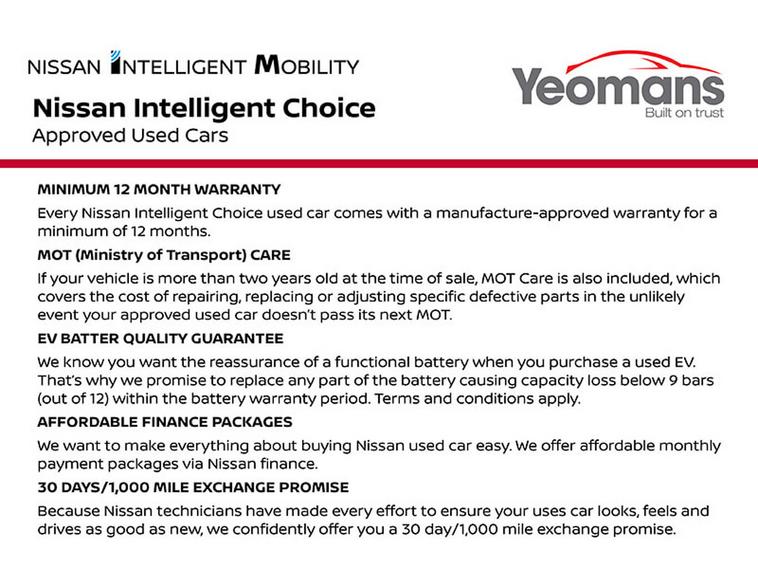 NISSAN INTELLIGENT MOBILITY

Nissan Intelligent Choice
Approved Used Cars

Yeomans
Built on trust

MINIMUM 12 MONTH WARRANTY

Every Nissan Intelligent Choice used car comes with a manufacture-approved warranty for a minimum of 12 months.

MOT (Ministry of Transport) CARE

If your vehicle is more than two years old at the time of sale, MOT Care is also included, which covers the cost of repairing, replacing or adjusting specific defective parts in the unlikely event your approved used car doesn't pass its next MOT.

EV BATTER QUALITY GUARANTEE

We know you want the reassurance of a functional battery when you purchase a used EV. That's why we promise to replace any part of the battery causing capacity loss below 9 bars (out of 12) within the battery warranty period. Terms and conditions apply.

AFFORDABLE FINANCE PACKAGES

We want to make everything about buying Nissan used car easy. We offer affordable monthly payment packages via Nissan finance.

30 DAYS/1,000 MILE EXCHANGE PROMISE

Because Nissan technicians have made every effort to ensure your uses car looks, feels and drives as good as new, we confidently offer you a 30 day/1,000 mile exchange promise.